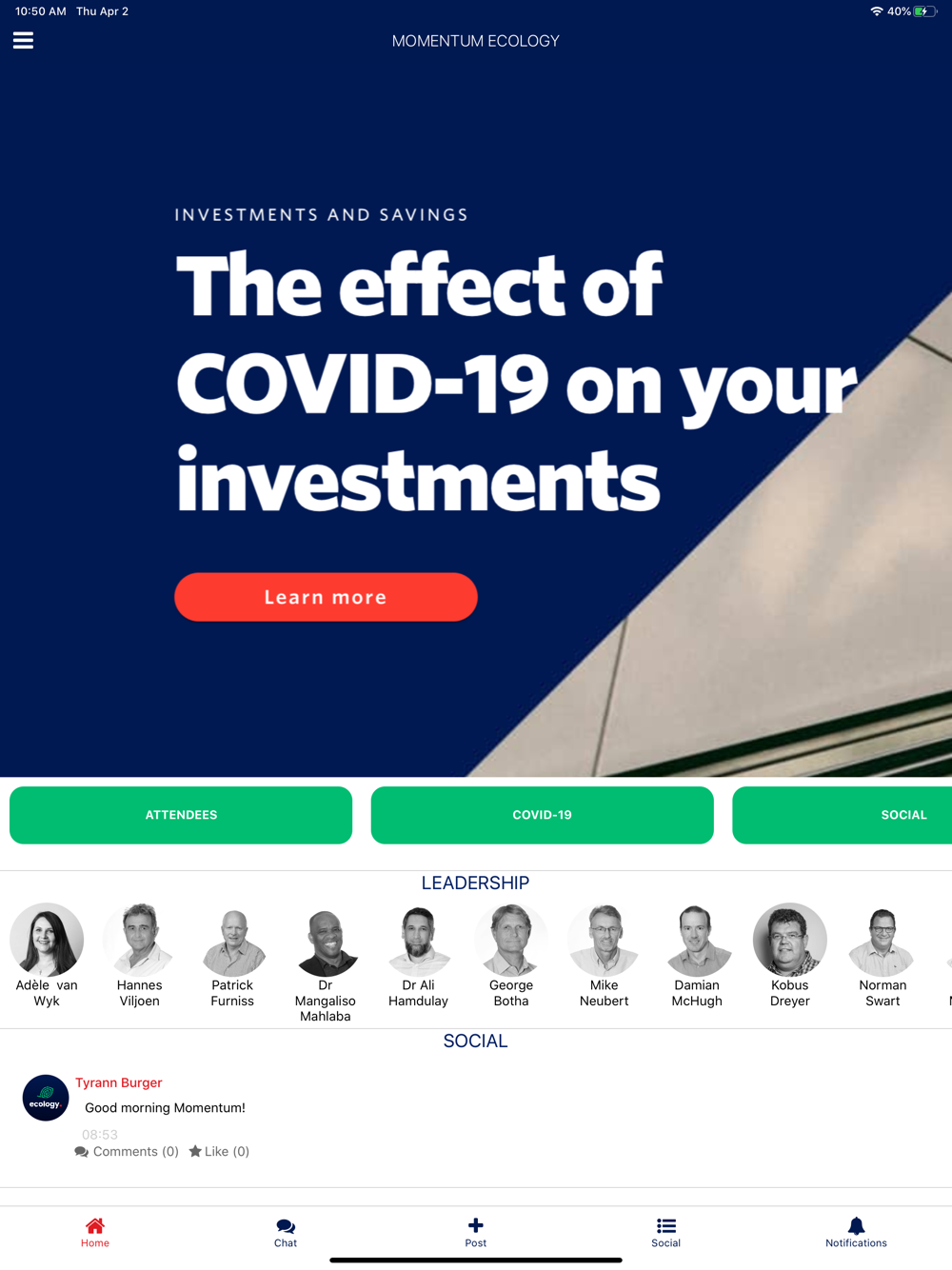 10:50 AM Thu Apr 2

40%

MOMENTUM ECOLOGY

INVESTMENTS AND SAVINGS

The effect of COVID-19 on your investments

Learn more

ATTENDEES

COVID-19

SOCIAL

LEADERSHIP

Adèle van Wyk

Hannes Viljoen

Patrick Furniss

Dr Mangaliso Mahlaba

Dr Ali Hamdulay

George Botha

Mike Neubert

Damian McHugh

Kobus Dreyer

Norman Swart

SOCIAL

ecology

Tyrann Burger

Good morning Momentum!

08:53

Comments (0) Like (0)

Home

Chat

Post

Social

Notifications